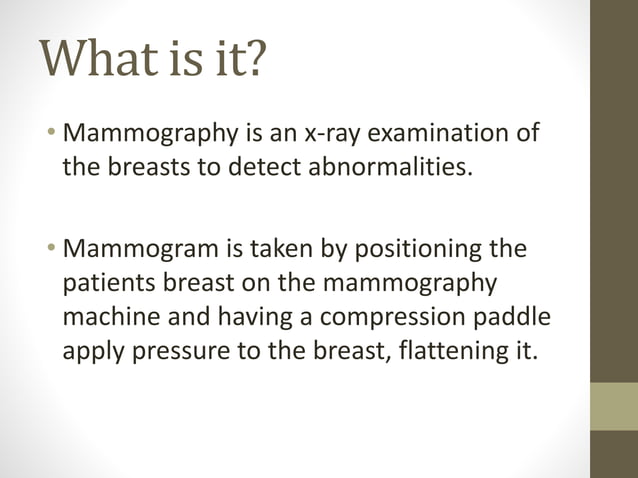 What is it?

• Mammography is an x-ray examination of the breasts to detect abnormalities.

• Mammogram is taken by positioning the patients breast on the mammography machine and having a compression paddle apply pressure to the breast, flattening it.